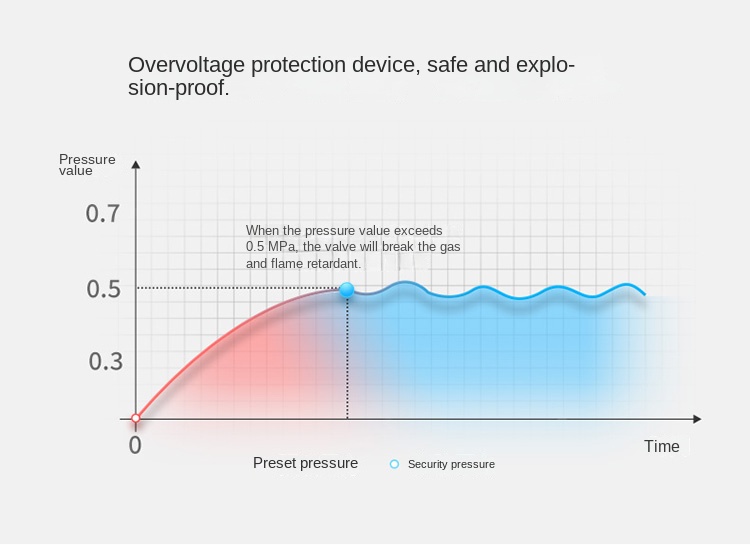 Overvoltage protection device, safe and explosion-proof.

Pressure value

0.7

0.5

0.3

0

When the pressure value exceeds 0.5 MPa, the valve will break the gas and flame retardant.

Time

Preset pressure

Security pressure